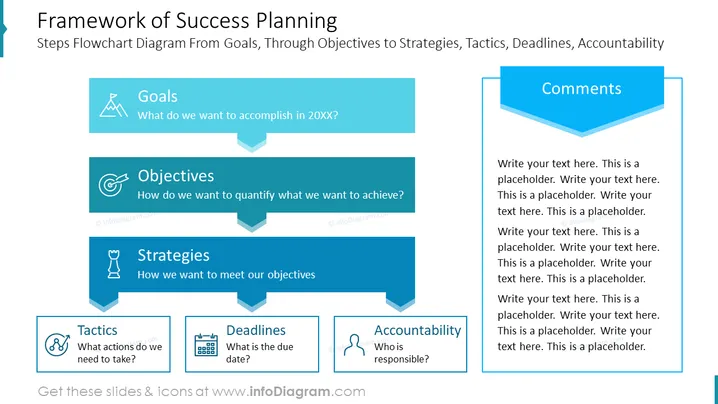 Framework of Success Planning
Steps Flowchart Diagram From Goals, Through Objectives to Strategies, Tactics, Deadlines, Accountability

Goals
What do we want to accomplish in 20XX?

Objectives
How do we want to quantify what we want to achieve?

Strategies
How we want to meet our objectives

Tactics
What actions do we need to take?

Deadlines
What is the due date?

Accountability
Who is responsible?

Comments

Write your text here. This is a placeholder. Write your text here. This is a placeholder. Write your text here. This is a placeholder.

Write your text here. This is a placeholder. Write your text here. This is a placeholder. Write your text here. This is a placeholder.

Write your text here. This is a placeholder. Write your text here. This is a placeholder. Write your text here. This is a placeholder.

Get these slides & icons at www.infoDiagram.com